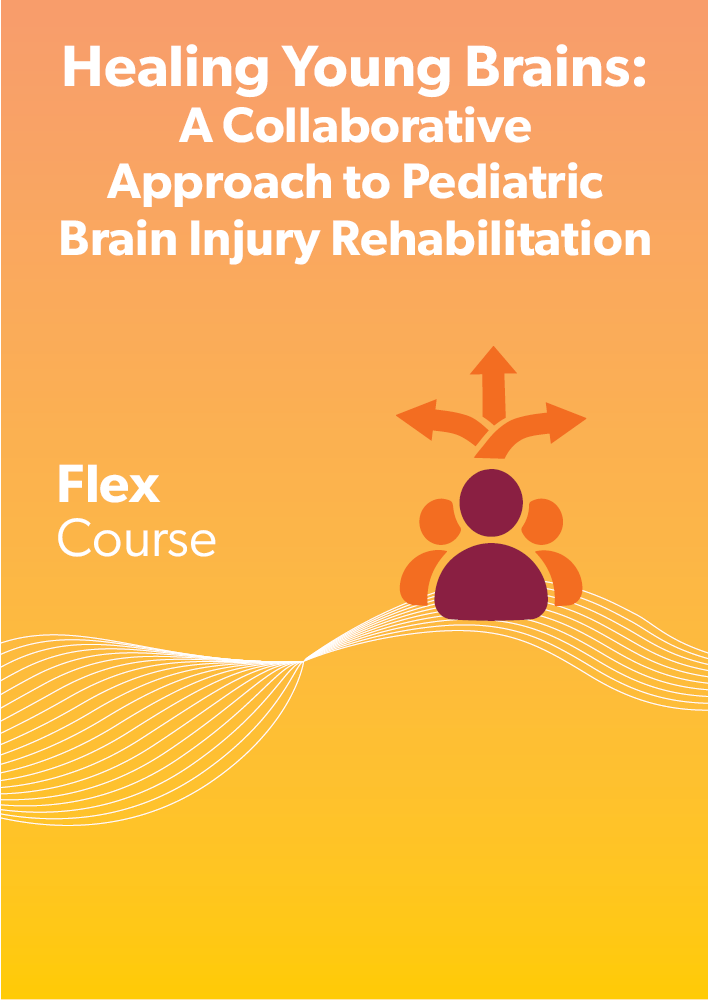 Healing Young Brains:
A Collaborative Approach to Pediatric Brain Injury Rehabilitation

Flex
Course